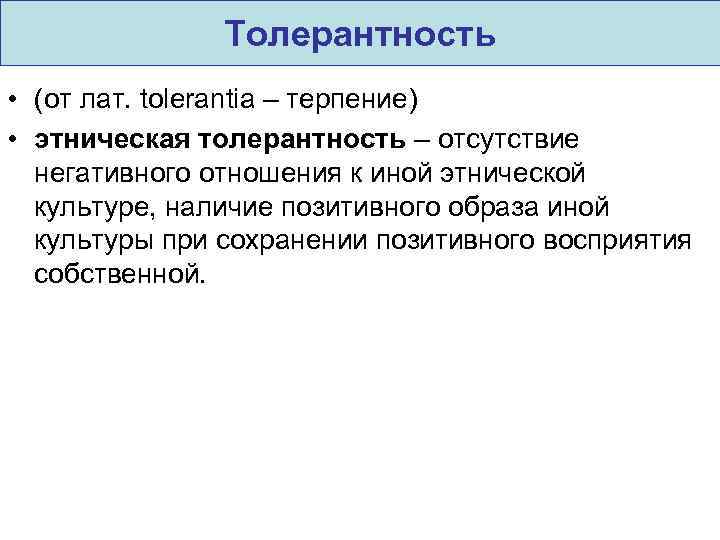 Толерантность

• (от лат. tolerantia – терпение)
• этническая толерантность – отсутствие негативного отношения к иной этнической культуре, наличие позитивного образа иной культуры при сохранении позитивного восприятия собственной.